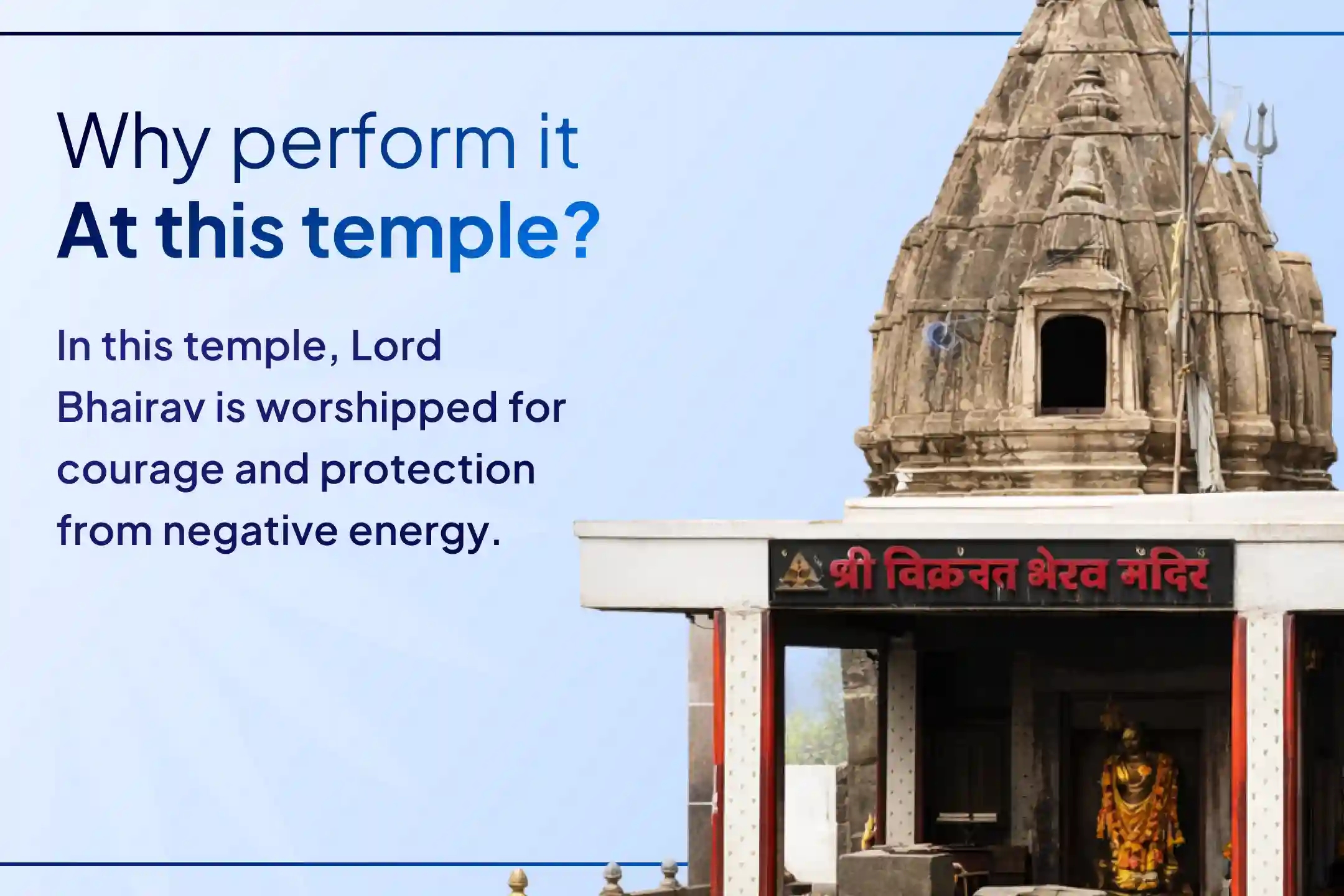 Why perform it
At this temple?

In this temple, Lord Bhairav is worshipped for courage and protection from negative energy.

श्री विक्रांत भैरव मंदिर